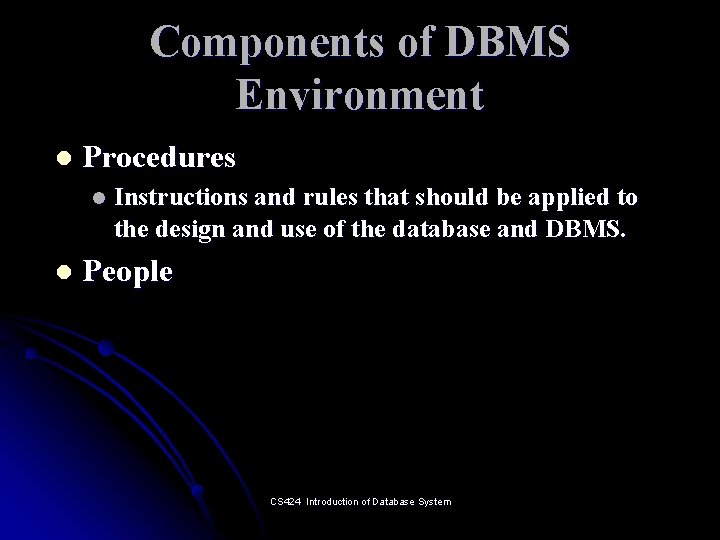 Components of DBMS Environment

- Procedures
  - Instructions and rules that should be applied to the design and use of the database and DBMS.
- People

CS424 Introduction of Database System